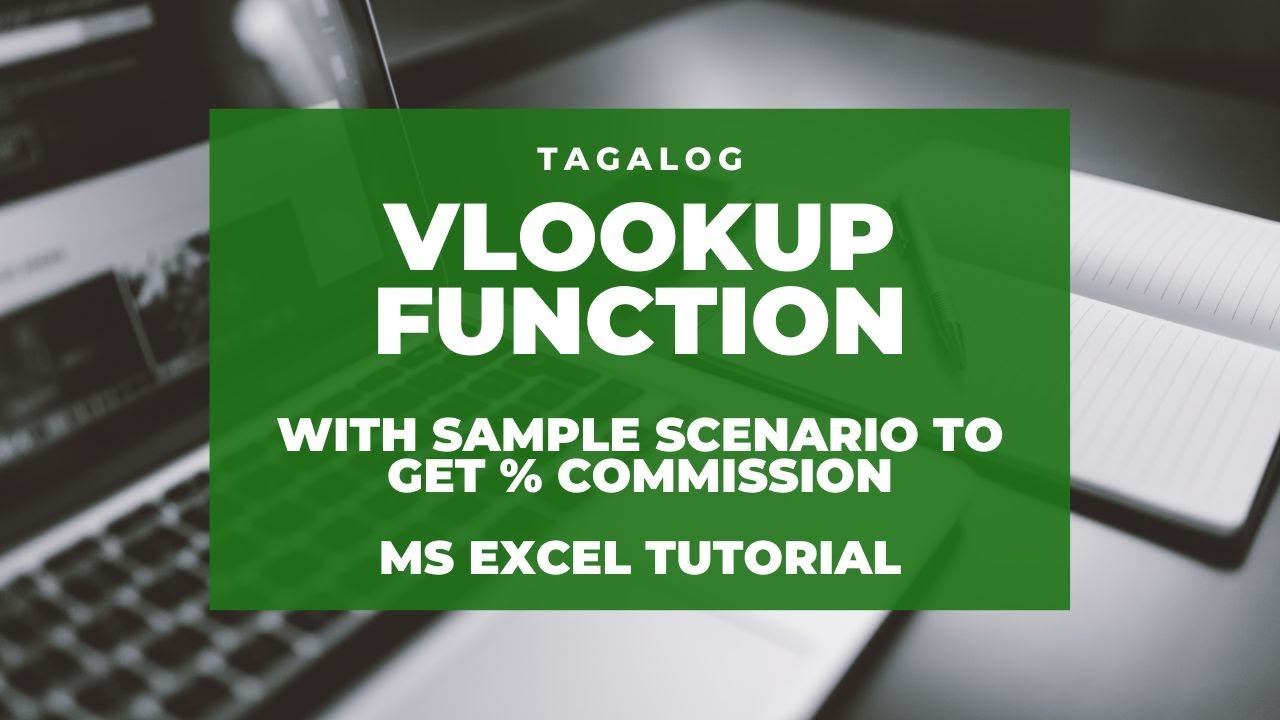 TAGALOG

VLOOKUP FUNCTION

WITH SAMPLE SCENARIO TO GET % COMMISSION

MS EXCEL TUTORIAL